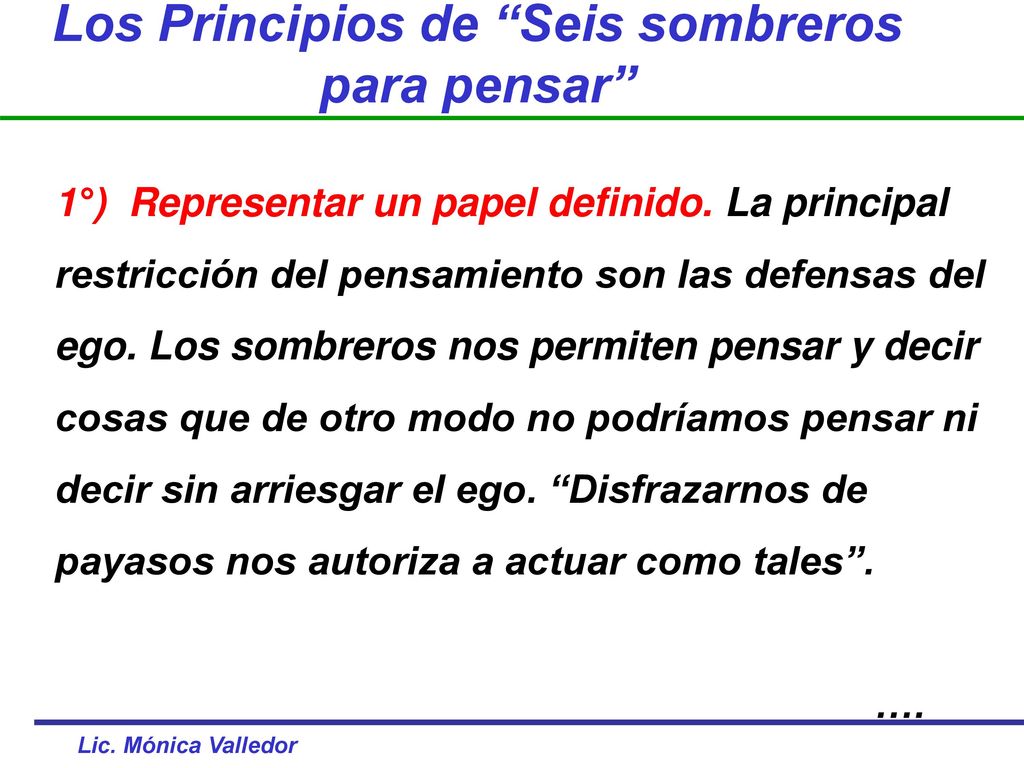 Los Principios de “Seis sombreros para pensar”

1°) Representar un papel definido. La principal restricción del pensamiento son las defensas del ego. Los sombreros nos permiten pensar y decir cosas que de otro modo no podríamos pensar ni decir sin arriesgar el ego. “Disfrazarnos de payasos nos autoriza a actuar como tales”.

….

Lic. Mónica Valledor